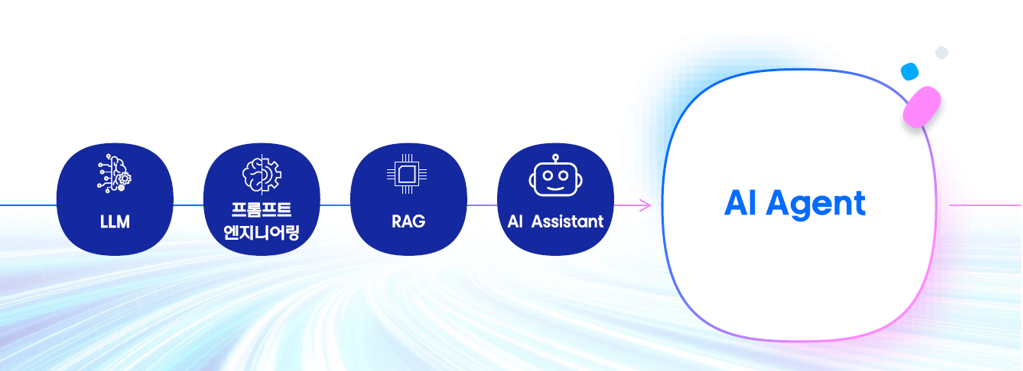 LLM

프롬프트
엔지니어링

RAG

AI Assistant

AI Agent